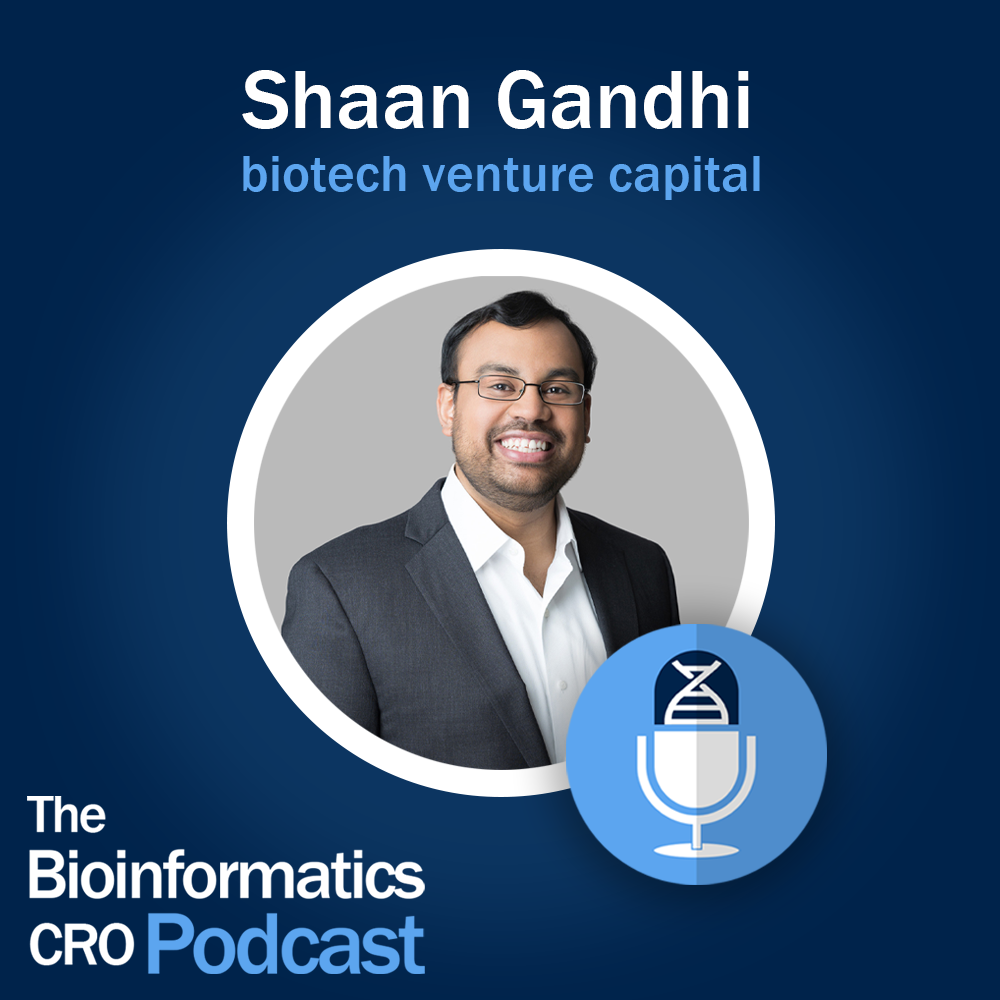 Shaan Gandhi
biotech venture capital

The
Bioinformatics
CRO Podcast